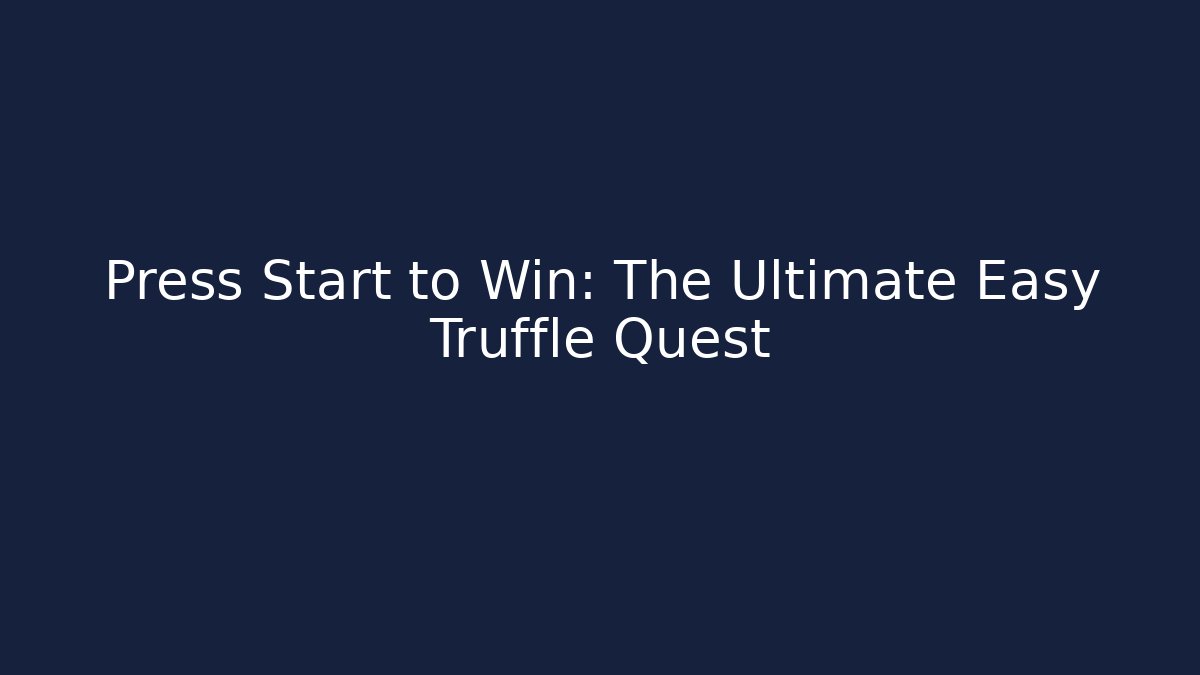 Press Start to Win: The Ultimate Easy Truffle Quest